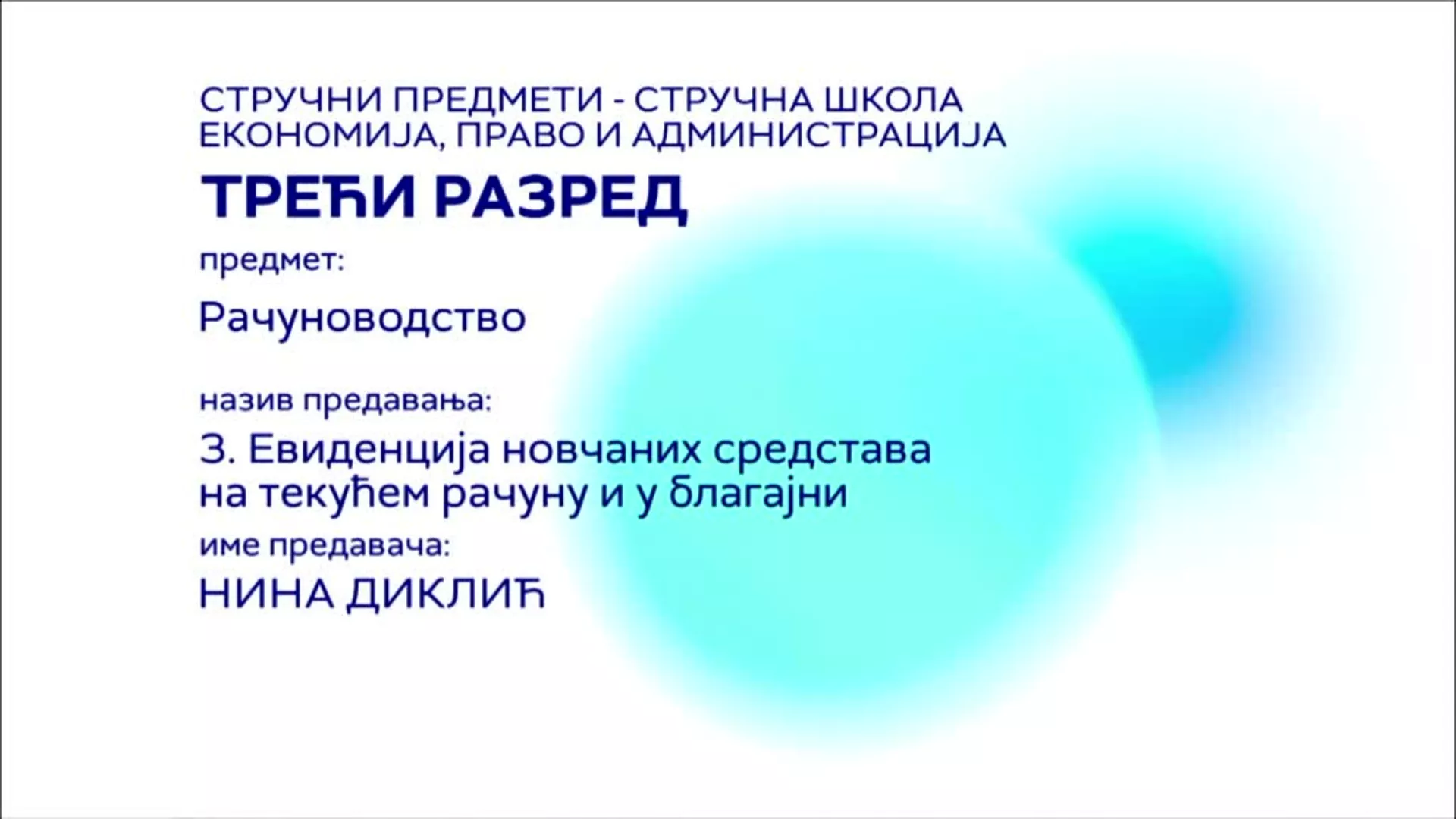 СТРУЧНИ ПРЕДМЕТИ - СТРУЧНА ШКОЛА
ЕКОНОМИЈА, ПРАВО И АДМИНИСТРАЦИЈА

ТРЕЋИ РАЗРЕД

предмет:

Рачуноводство

назив предавања:

3. Евиденција новчаних средстава на текућем рачуну и у благајни

име предавача:

НИНА ДИКЛИЋ